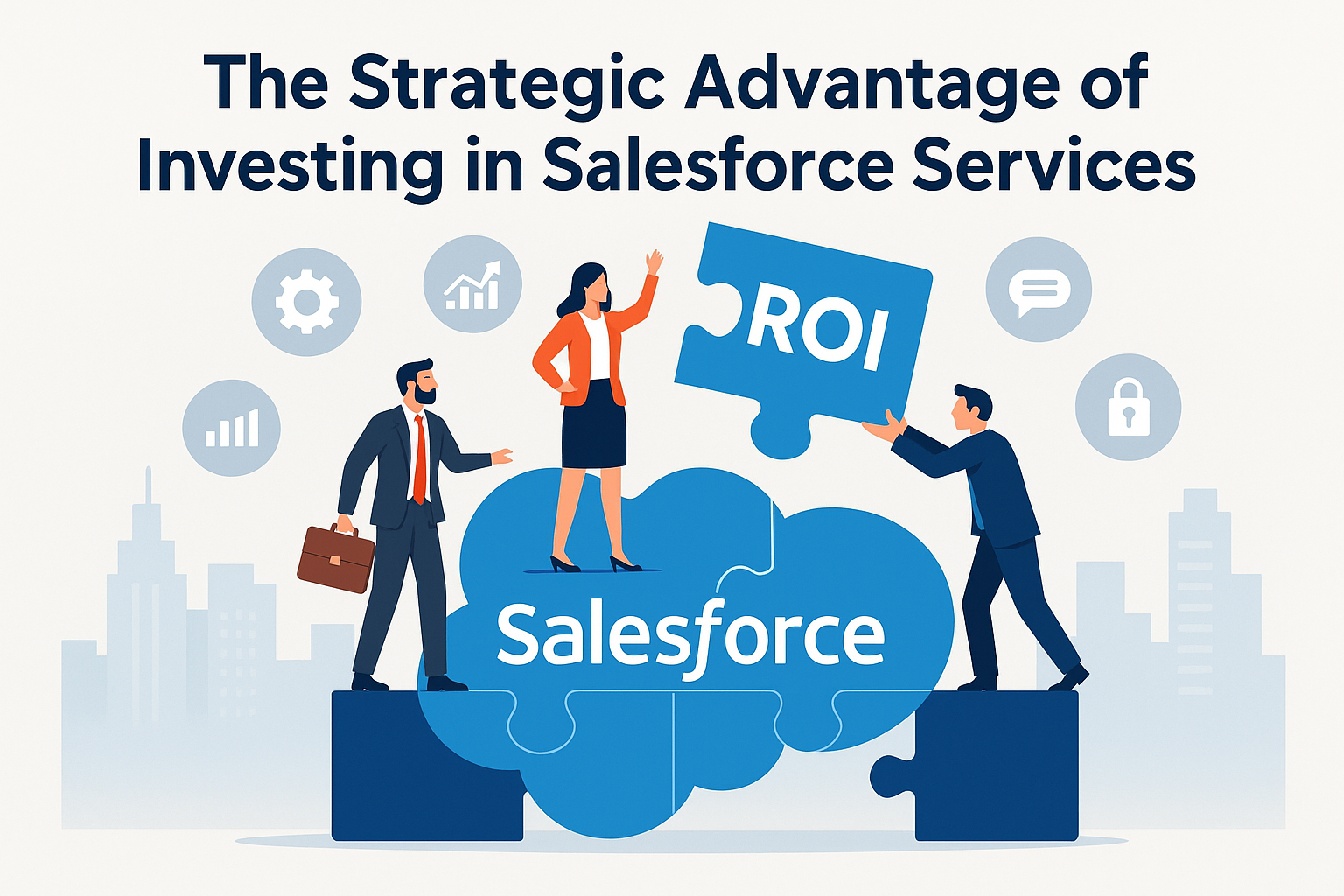 The Strategic Advantage of Investing in Salesforce Services

ROI

Salesforce